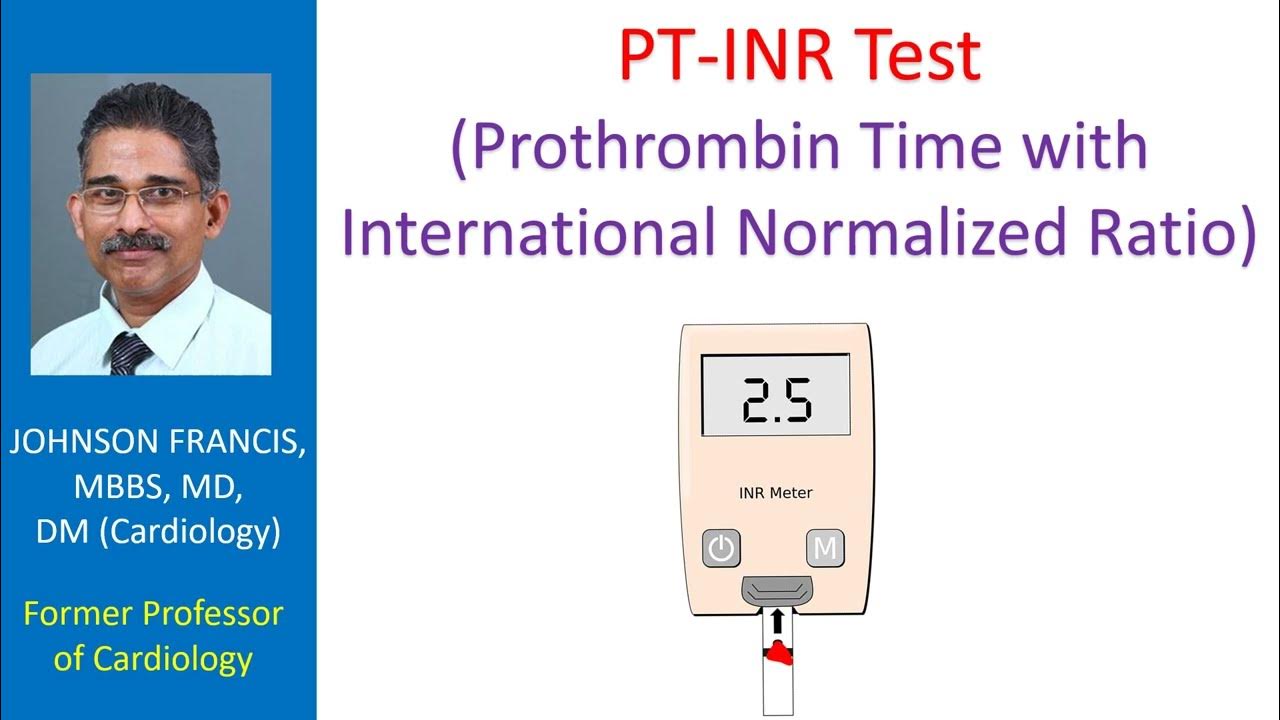 JOHNSON FRANCIS, MBBS, MD, DM (Cardiology)

Former Professor of Cardiology

PT-INR Test
(Prothrombin Time with International Normalized Ratio)

2.5

INR Meter

M